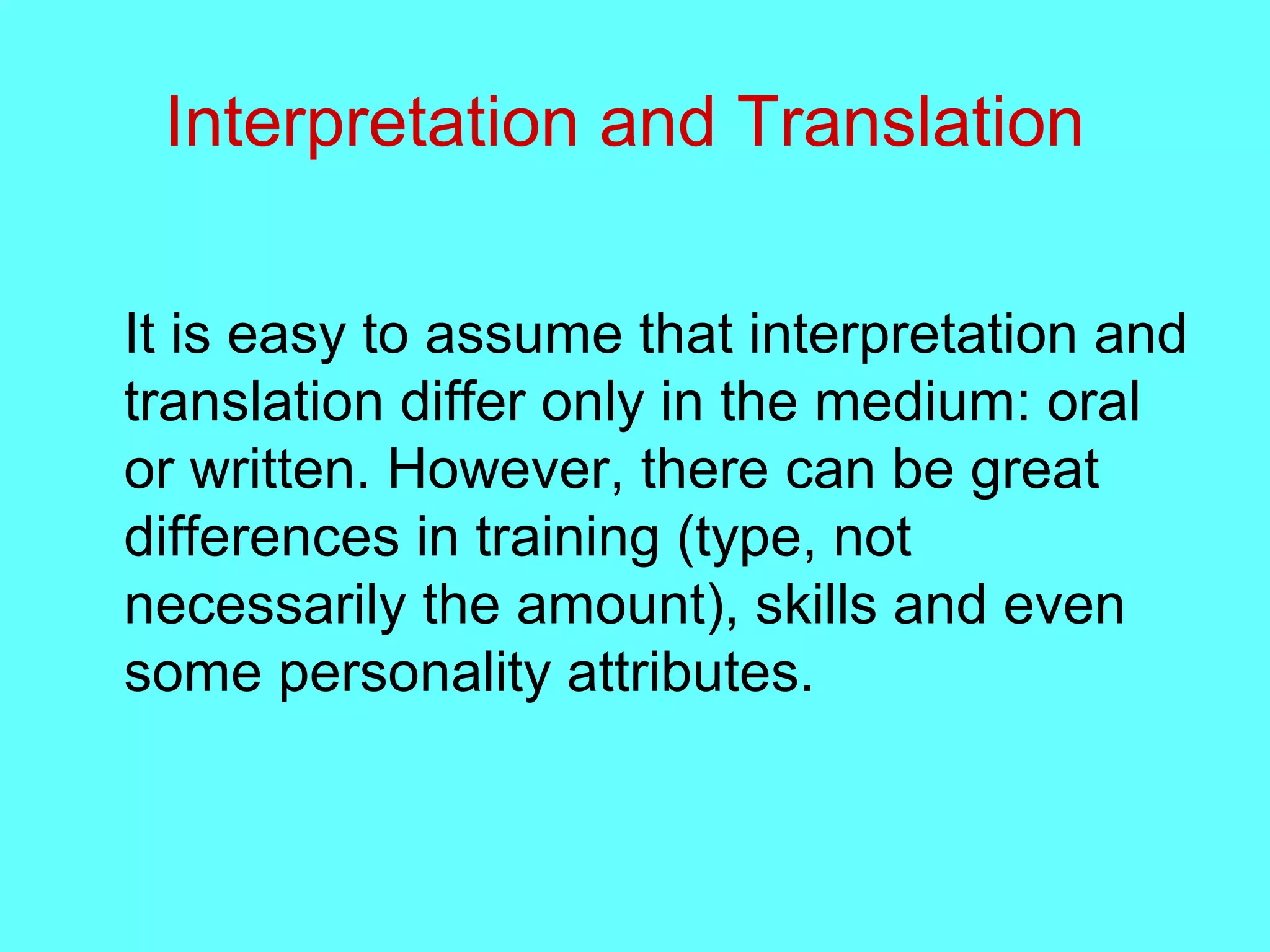 Interpretation and Translation

It is easy to assume that interpretation and translation differ only in the medium: oral or written. However, there can be great differences in training (type, not necessarily the amount), skills and even some personality attributes.